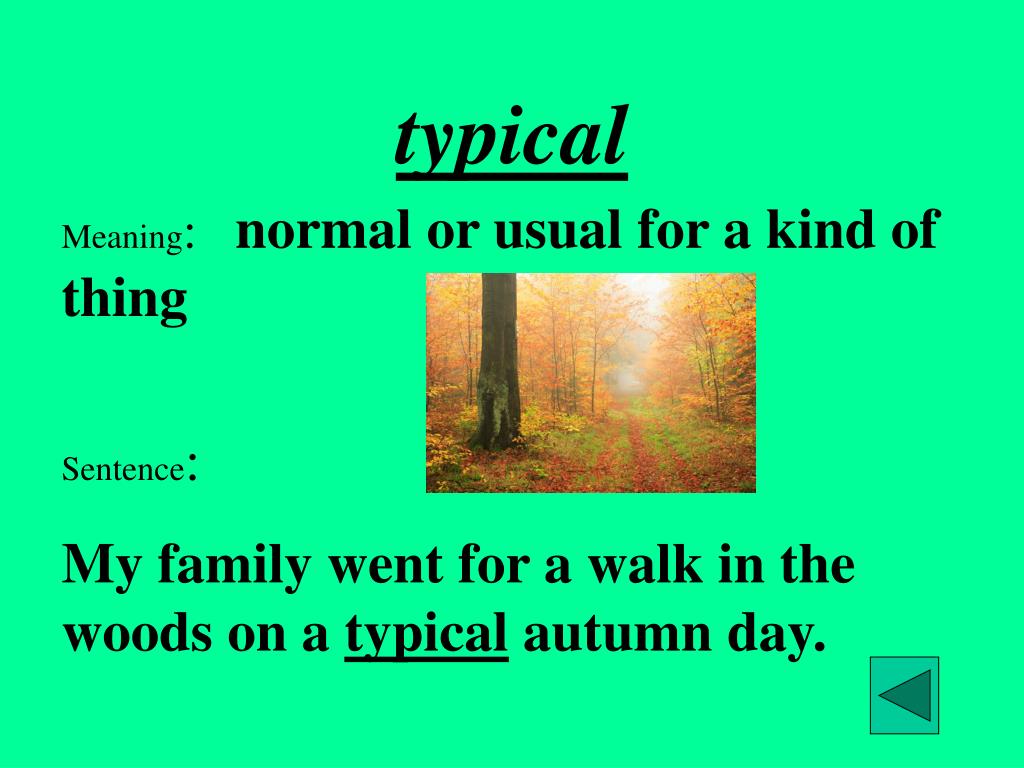 typical

Meaning: normal or usual for a kind of thing

Sentence:

My family went for a walk in the woods on a typical autumn day.